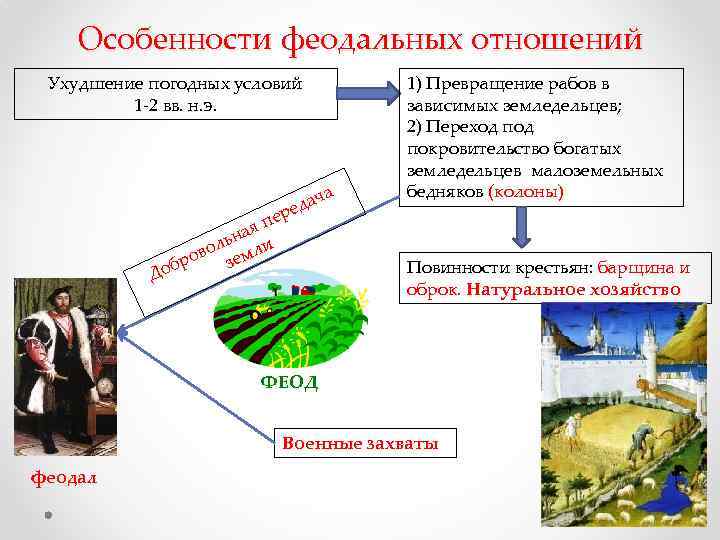 Особенности феодальных отношений

Ухудшение погодных условий 1-2 вв. н.э.

1) Превращение рабов в зависимых земледельцев;
2) Переход под покровительство богатых земледельцев малоземельных бедняков (колоны)

Добровольная передача земли

Повинности крестьян: барщина и оброк. Натуральное хозяйство

ФЕОД

Военные захваты

феодал